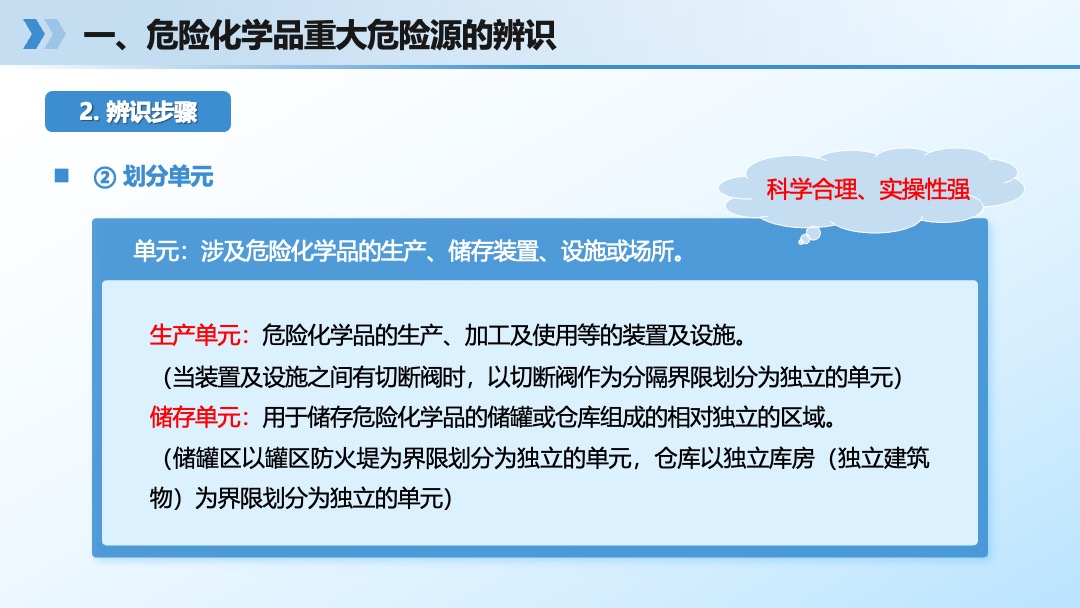 一、危险化学品重大危险源的辨识

2. 辨识步骤

② 划分单元

科学合理、实操性强

单元：涉及危险化学品的生产、储存装置、设施或场所。

生产单元：危险化学品的生产、加工及使用等的装置及设施。
（当装置及设施之间有切断阀时，以切断阀作为分隔界限划分为独立的单元）
储存单元：用于储存危险化学品的储罐或仓库组成的相对独立的区域。
（储罐区以罐区防火堤为界限划分为独立的单元，仓库以独立库房（独立建筑物）为界限划分为独立的单元）